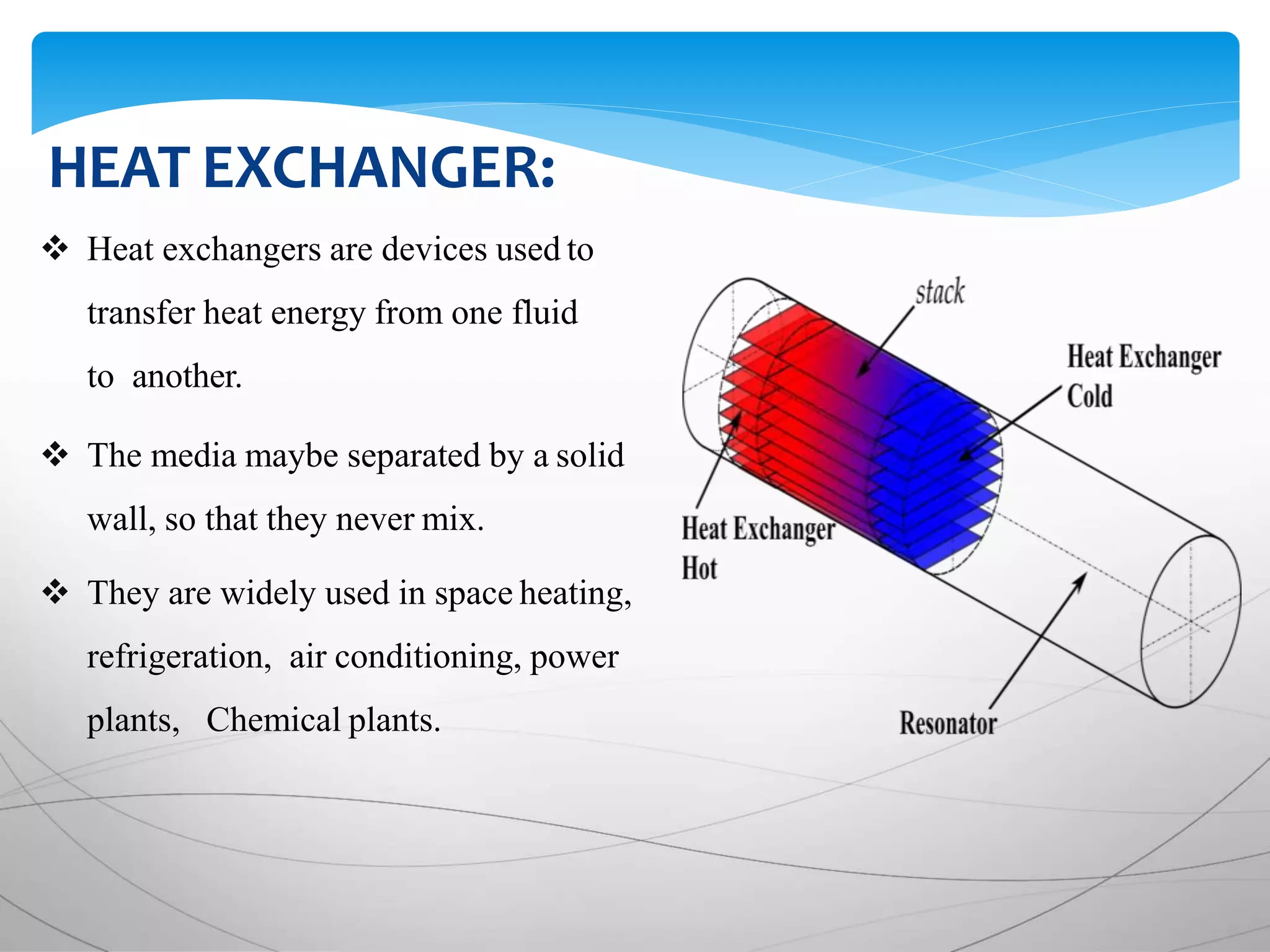 HEAT EXCHANGER:

❖ Heat exchangers are devices used to transfer heat energy from one fluid to another.

❖ The media maybe separated by a solid wall, so that they never mix.

❖ They are widely used in space heating, refrigeration, air conditioning, power plants, Chemical plants.

stack

Heat Exchanger Cold

Heat Exchanger Hot

Resonator